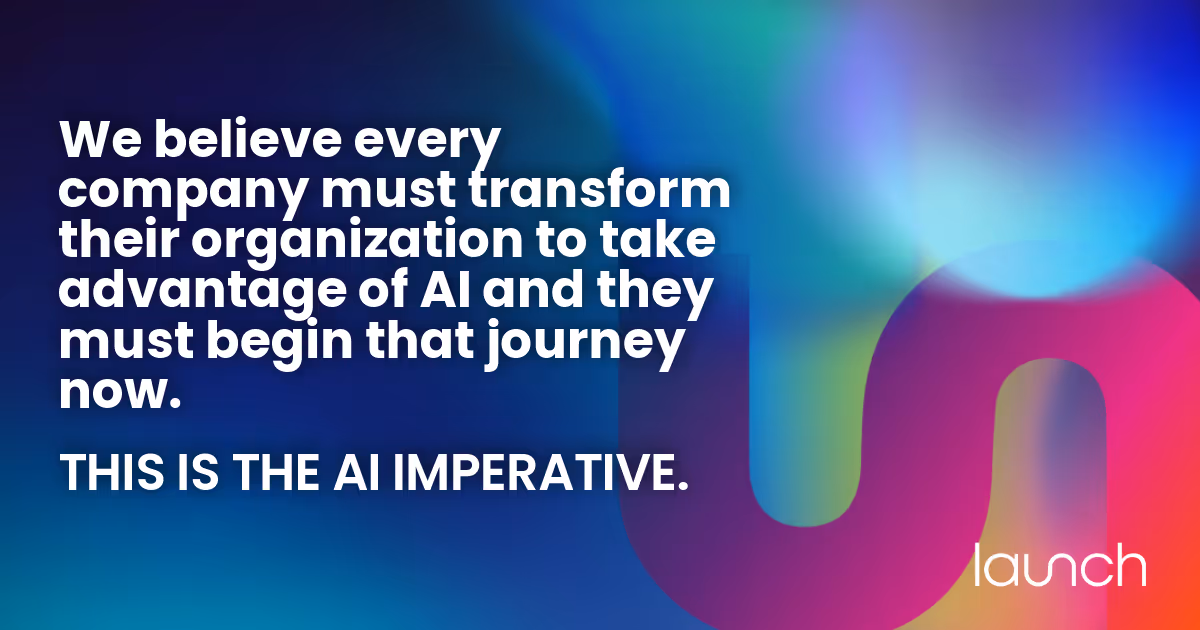 We believe every company must transform their organization to take advantage of AI and they must begin that journey now.

THIS IS THE AI IMPERATIVE.

launch